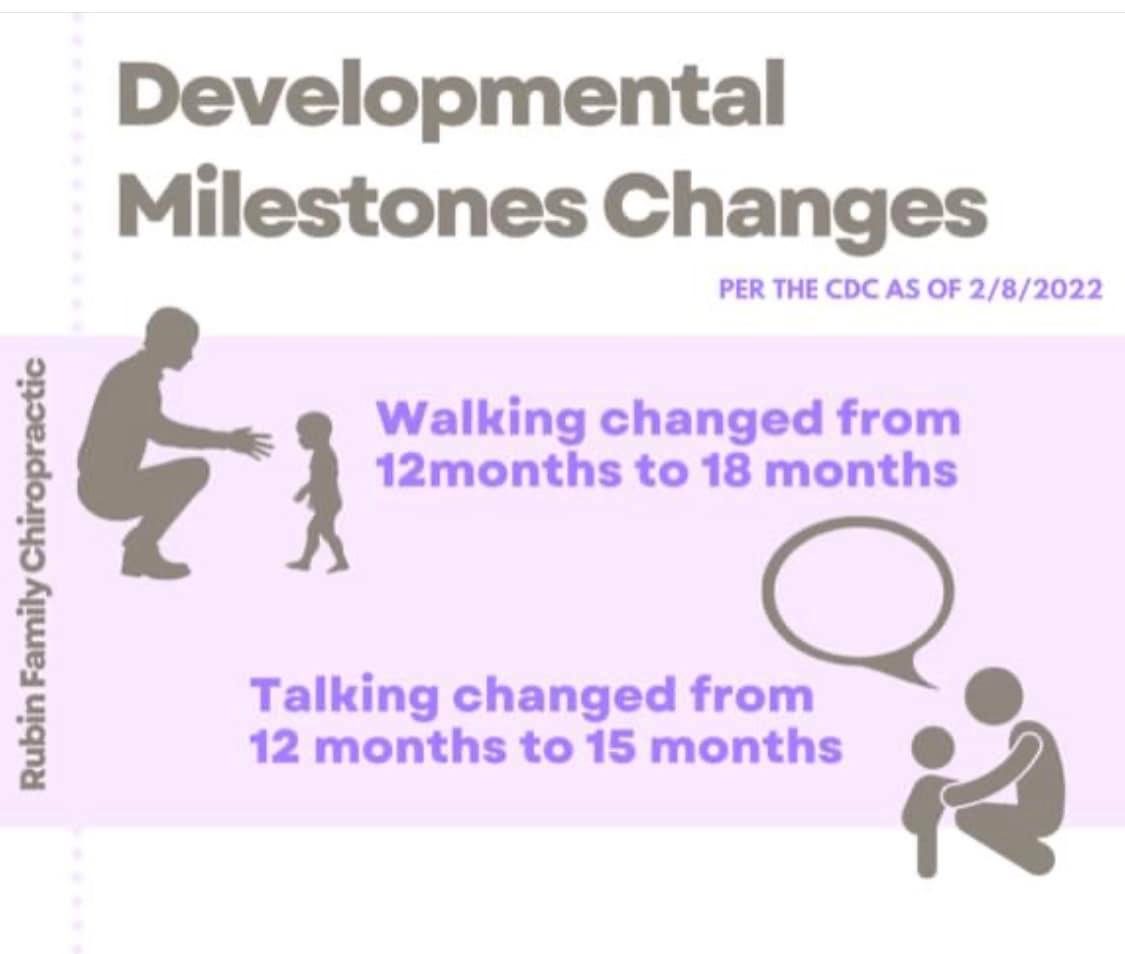 Developmental Milestones Changes

PER THE CDC AS OF 2/8/2022

Rubin Family Chiropractic

Walking changed from 12months to 18 months

Talking changed from 12 months to 15 months